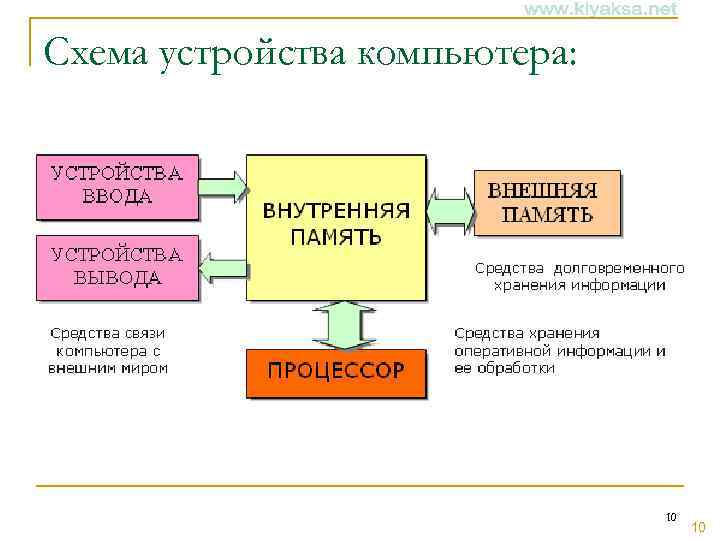 www.kiyaksa.net

Схема устройства компьютера:

УСТРОЙСТВА ВВОДА

УСТРОЙСТВА ВЫВОДА

ВНУТРЕННЯЯ ПАМЯТЬ

ВНЕШНЯЯ ПАМЯТЬ

Средства долговременного хранения информации

Средства связи компьютера с внешним миром

ПРОЦЕССОР

Средства хранения оперативной информации и ее обработки

10

10